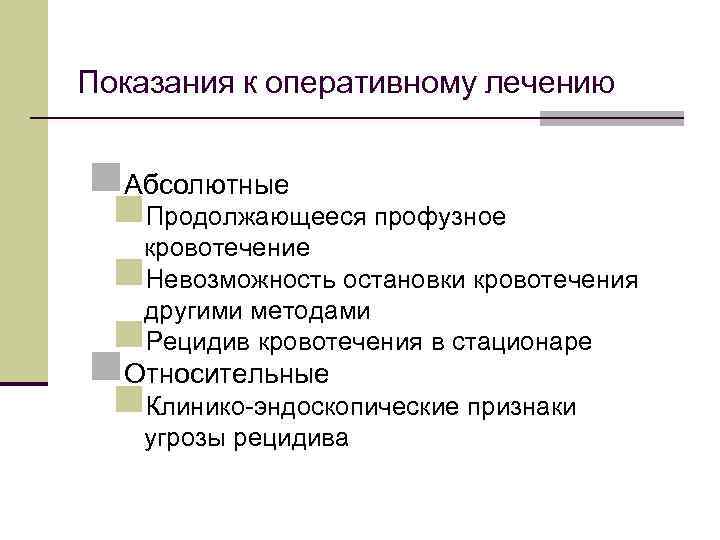 Показания к оперативному лечению

Абсолютные

Продолжающееся профузное кровотечение

Невозможность остановки кровотечения другими методами

Рецидив кровотечения в стационаре

Относительные

Клинико-эндоскопические признаки угрозы рецидива